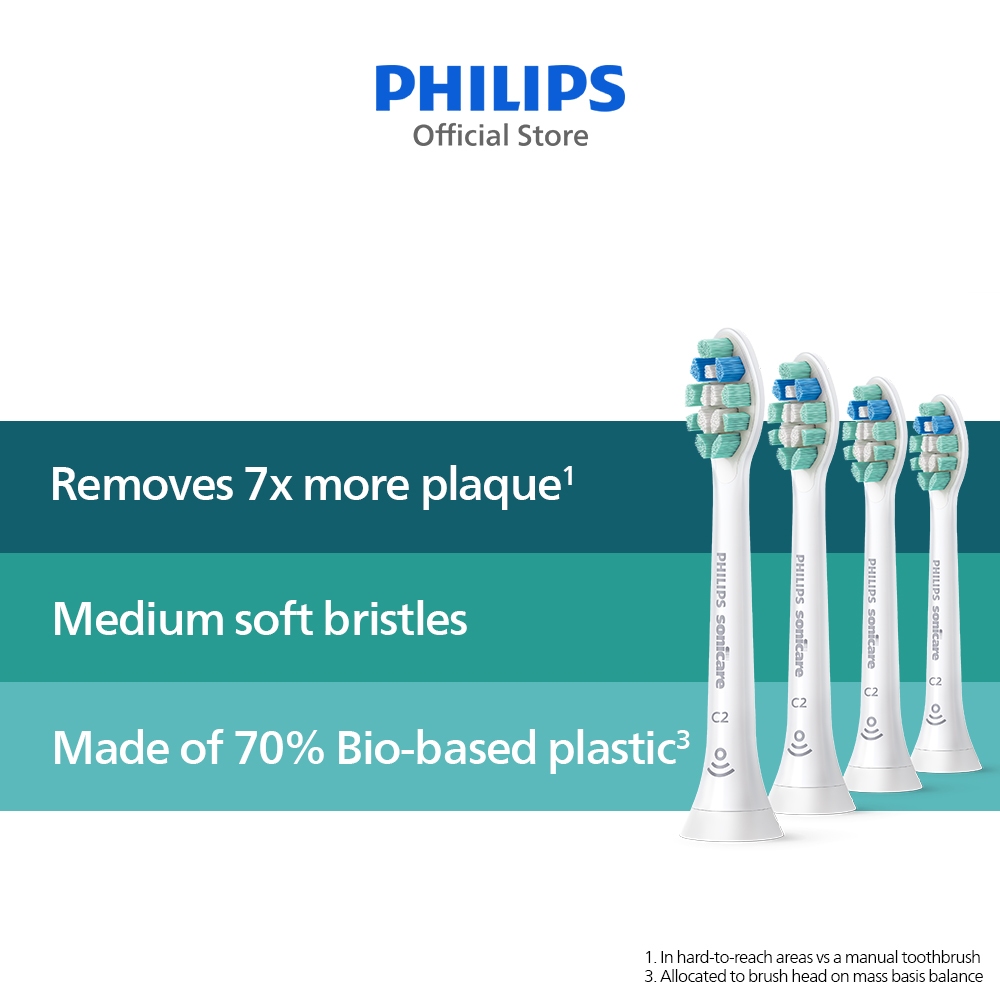 PHILIPS
Official Store

Removes 7x more plaque$^1$

Medium soft bristles

Made of 70% Bio-based plastic$^3$

PHILIPS sonicare
C2

PHILIPS sonicare
C2

PHILIPS sonicare
C2

PHILIPS sonicare
C2

1. In hard-to-reach areas vs a manual toothbrush
3. Allocated to brush head on mass basis balance